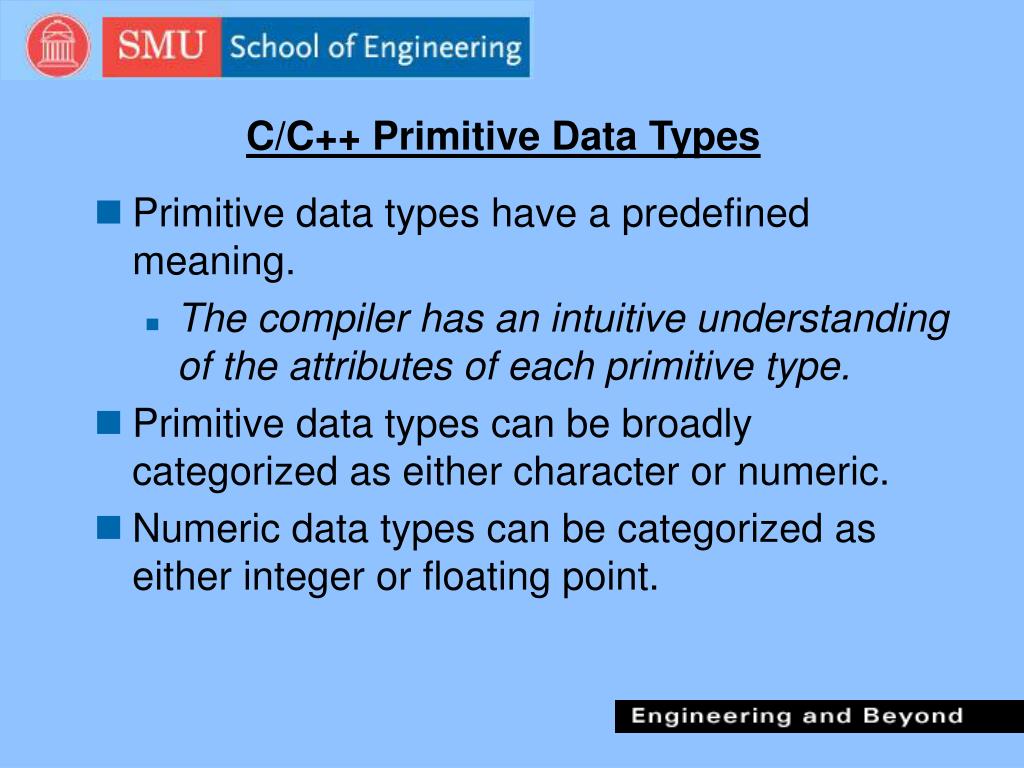 SMU School of Engineering

C/C++ Primitive Data Types

Primitive data types have a predefined meaning.

The compiler has an intuitive understanding of the attributes of each primitive type.

Primitive data types can be broadly categorized as either character or numeric.

Numeric data types can be categorized as either integer or floating point.

Engineering and Beyond